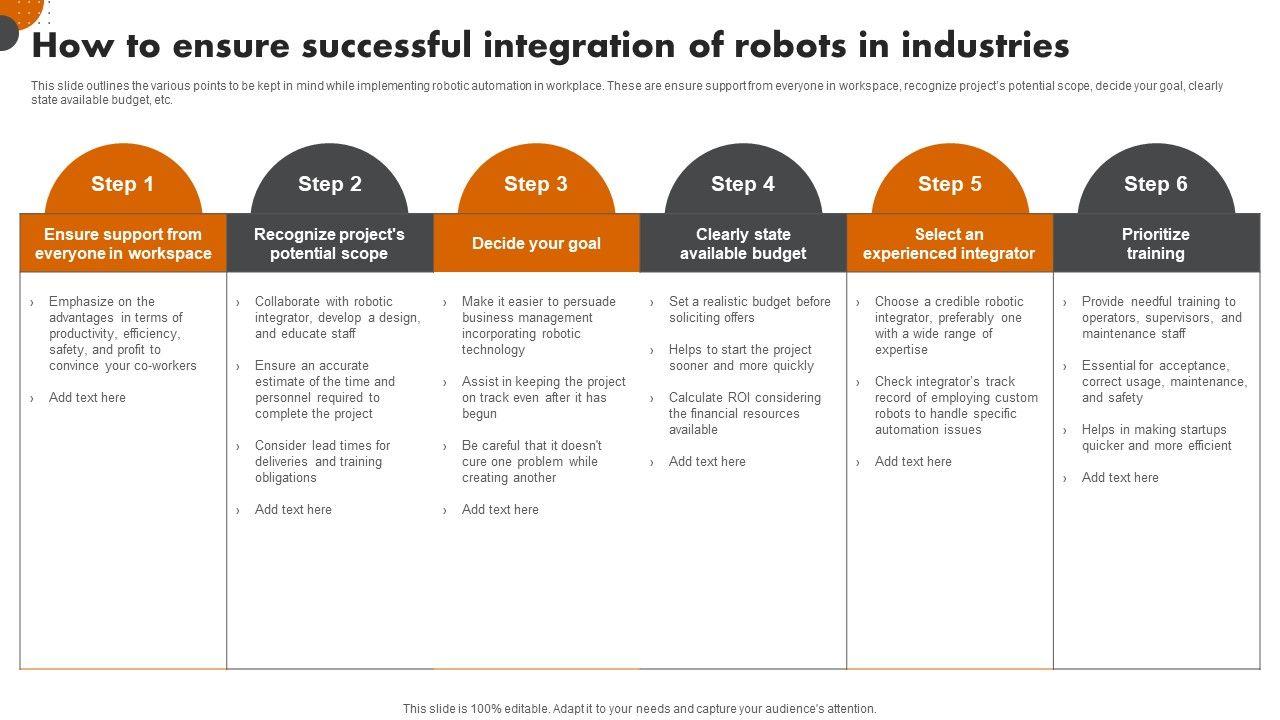 How to ensure successful integration of robots in industries

This slide outlines the various points to be kept in mind while implementing robotic automation in workplace. These are ensure support from everyone in workspace, recognize project's potential scope, decide your goal, clearly state available budget, etc.

Step 1

Ensure support from everyone in workspace

› Emphasize on the advantages in terms of productivity, efficiency, safety, and profit to convince your co-workers

› Add text here

Step 2

Recognize project's potential scope

› Collaborate with robotic integrator, develop a design, and educate staff

› Ensure an accurate estimate of the time and personnel required to complete the project

› Consider lead times for deliveries and training obligations

› Add text here

Step 3

Decide your goal

› Make it easier to persuade business management incorporating robotic technology

› Assist in keeping the project on track even after it has begun

› Be careful that it doesn't cure one problem while creating another

› Add text here

Step 4

Clearly state available budget

› Set a realistic budget before soliciting offers

› Helps to start the project sooner and more quickly

› Calculate ROI considering the financial resources available

› Add text here

Step 5

Select an experienced integrator

› Choose a credible robotic integrator, preferably one with a wide range of expertise

› Check integrator's track record of employing custom robots to handle specific automation issues

› Add text here

Step 6

Prioritize training

› Provide needful training to operators, supervisors, and maintenance staff

› Essential for acceptance, correct usage, maintenance, and safety

› Helps in making startups quicker and more efficient

› Add text here

This slide is 100% editable. Adapt it to your needs and capture your audience's attention.